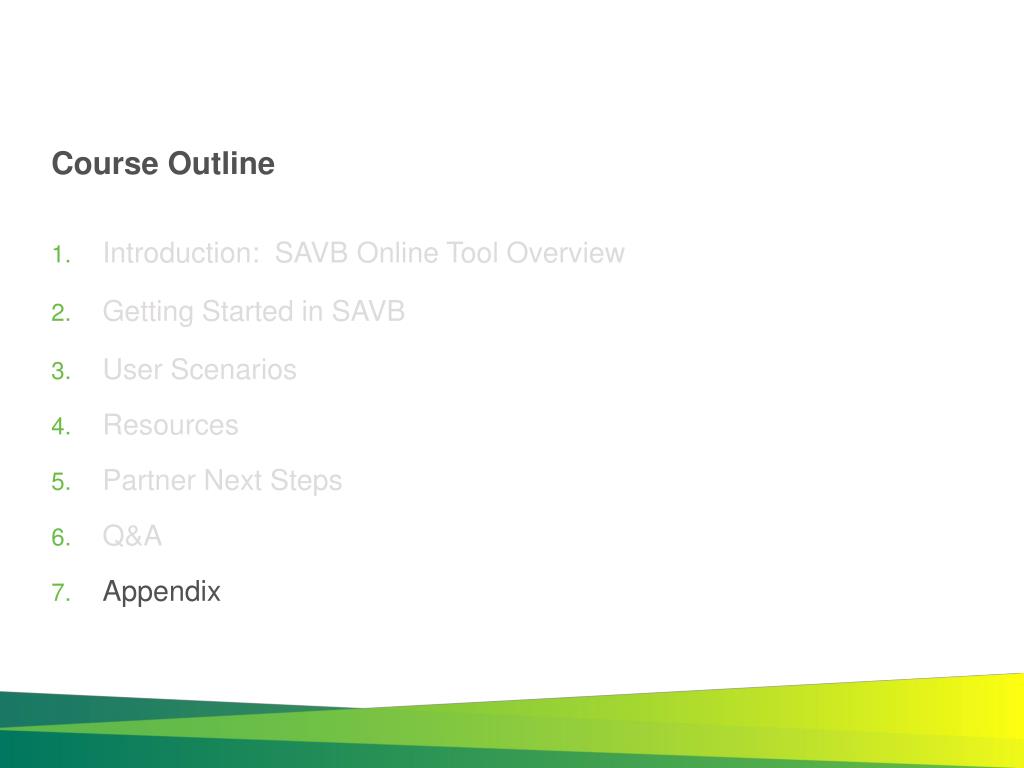 Course Outline

1. Introduction:  SAVB Online Tool Overview
2. Getting Started in SAVB
3. User Scenarios
4. Resources
5. Partner Next Steps
6. Q&A
7. Appendix